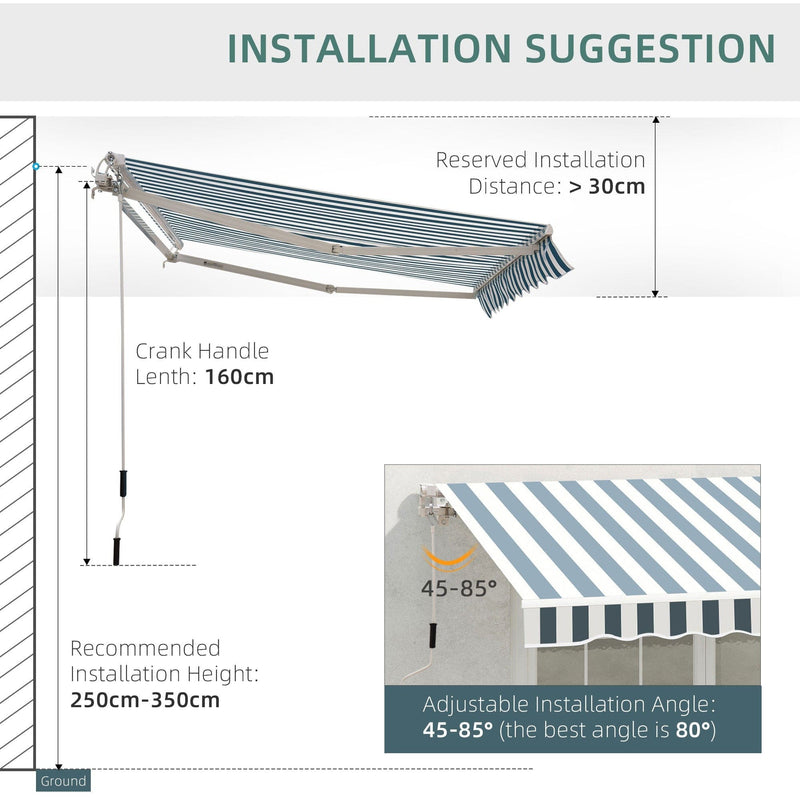 INSTALLATION SUGGESTION

Reserved Installation Distance: > 30cm

Crank Handle Lenth: 160cm

45-85°

Recommended Installation Height: 250cm-350cm

Adjustable Installation Angle: 45-85° (the best angle is 80°)

Ground